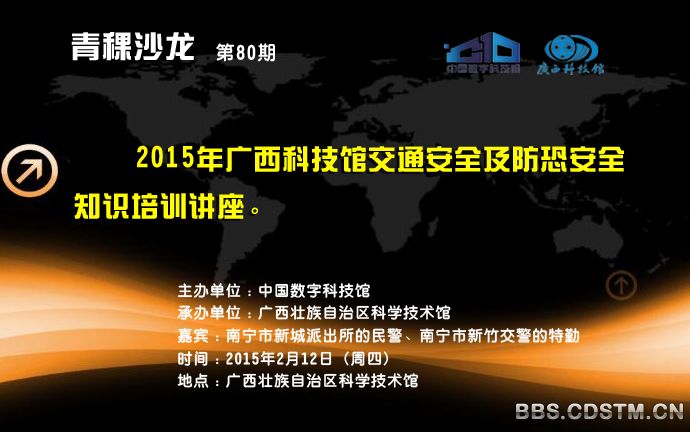 青稞沙龙 第80期

中国数字科技馆 广西科技馆

2015年广西科技馆交通安全及防恐安全知识培训讲座。

主办单位：中国数字科技馆
承办单位：广西壮族自治区科学技术馆
嘉宾：南宁市新城派出所的民警、南宁市新竹交警的特勤
时间：2015年2月12日（周四）
地点：广西壮族自治区科学技术馆

BBS.CDSTM.CN